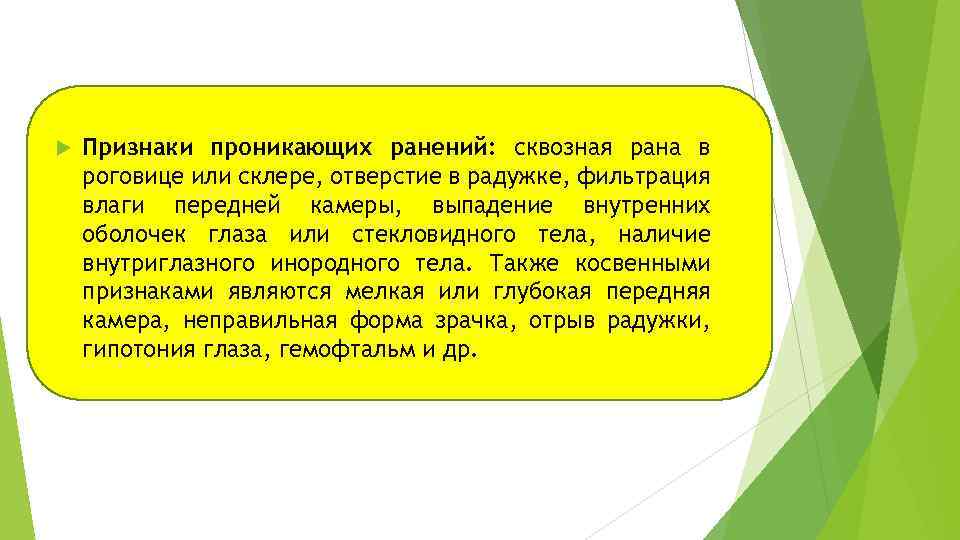 Признаки проникающих ранений: сквозная рана в роговице или склере, отверстие в радужке, фильтрация влаги передней камеры, выпадение внутренних оболочек глаза или стекловидного тела, наличие внутриглазного инородного тела. Также косвенными признаками являются мелкая или глубокая передняя камера, неправильная форма зрачка, отрыв радужки, гипотония глаза, гемофтальм и др.